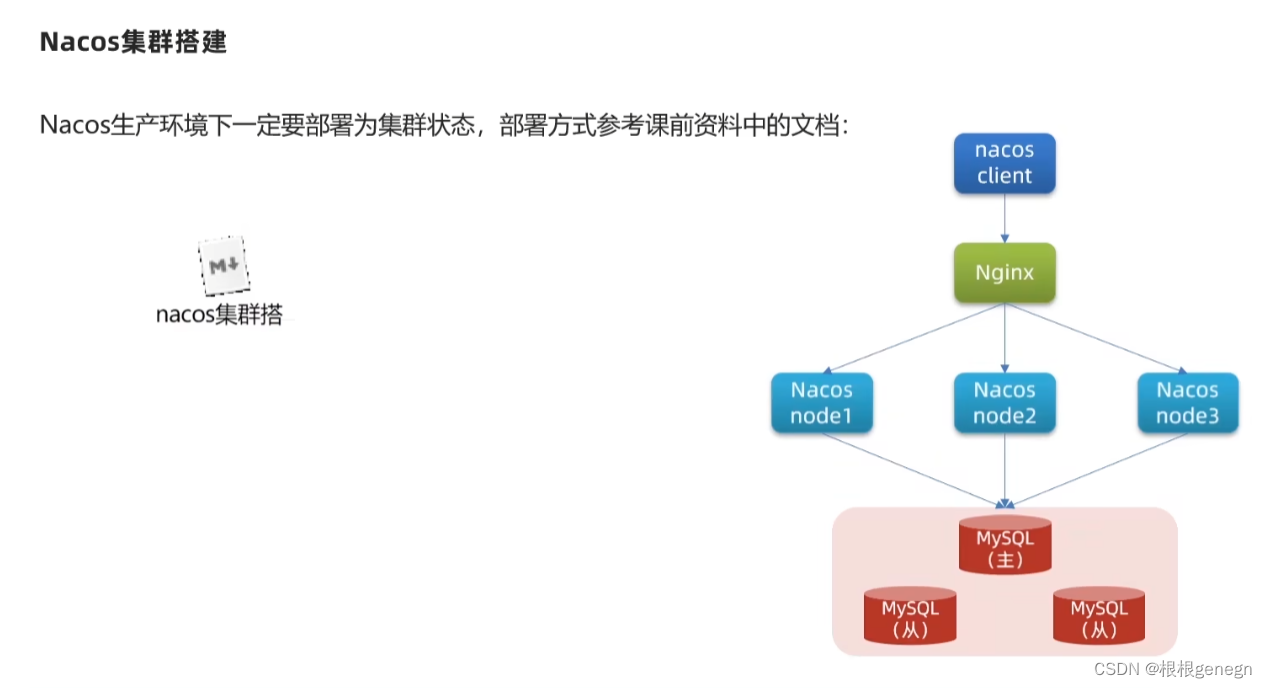 Nacos集群搭建

Nacos生产环境下一定要部署为集群状态，部署方式参考课前资料中的文档：

M↓
nacos集群搭

nacos client

Nginx

Nacos node1

Nacos node2

Nacos node3

MySQL （主）

MySQL （从）

MySQL （从）

CSDN @根根genegn